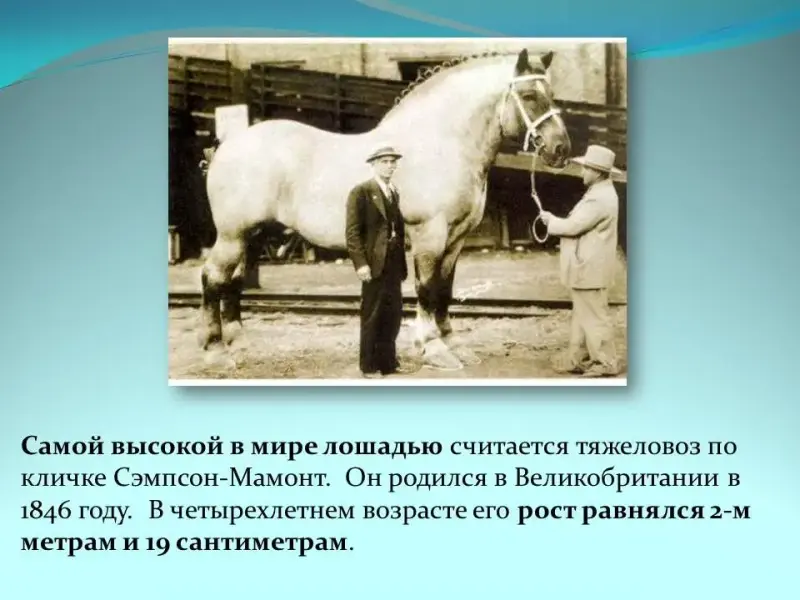 Самой высокой в мире лошадью считается тяжеловоз по кличке Сэмпсон-Мамонт. Он родился в Великобритании в 1846 году. В четырехлетнем возрасте его рост равнялся 2-м метрам и 19 сантиметрам.